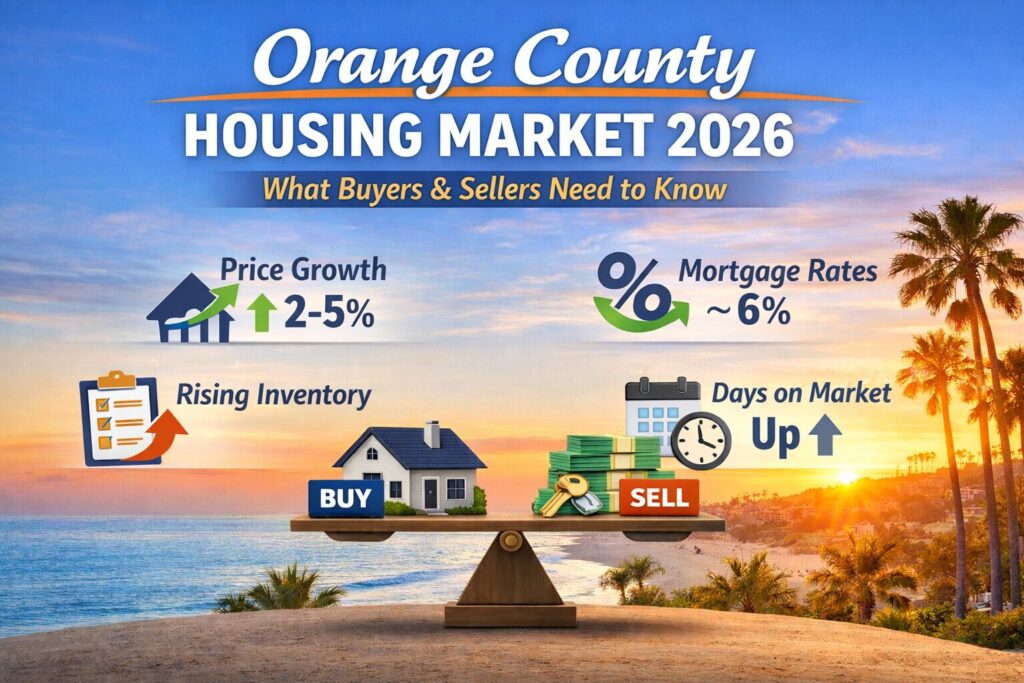 Orange County
HOUSING MARKET 2026
What Buyers & Sellers Need to Know

Price Growth
2-5%

%
Mortgage Rates
~6%

Rising Inventory

Days on Market
Up

BUY

SELL